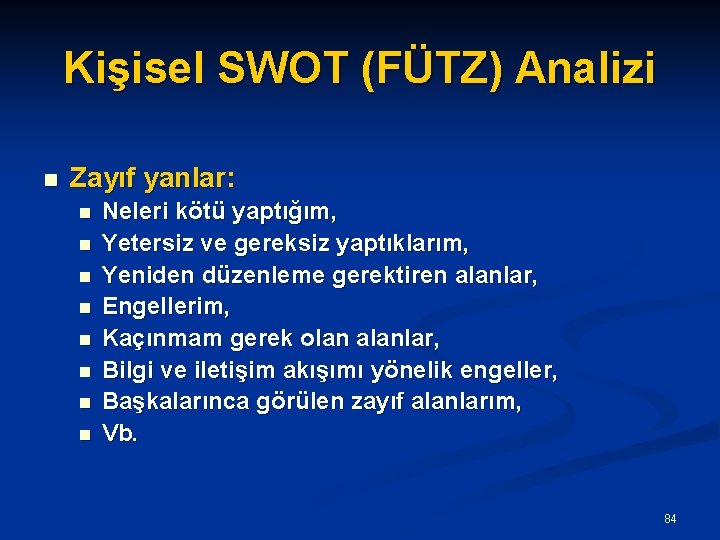 Kişisel SWOT (FÜTZ) Analizi

• Zayıf yanlar:
• Neleri kötü yaptığım,
• Yetersiz ve gereksiz yaptıklarım,
• Yeniden düzenleme gerektiren alanlar,
• Engellerim,
• Kaçınmam gerek olan alanlar,
• Bilgi ve iletişim akışımı yönelik engeller,
• Başkalarınca görülen zayıf alanlarım,
• Vb.

84